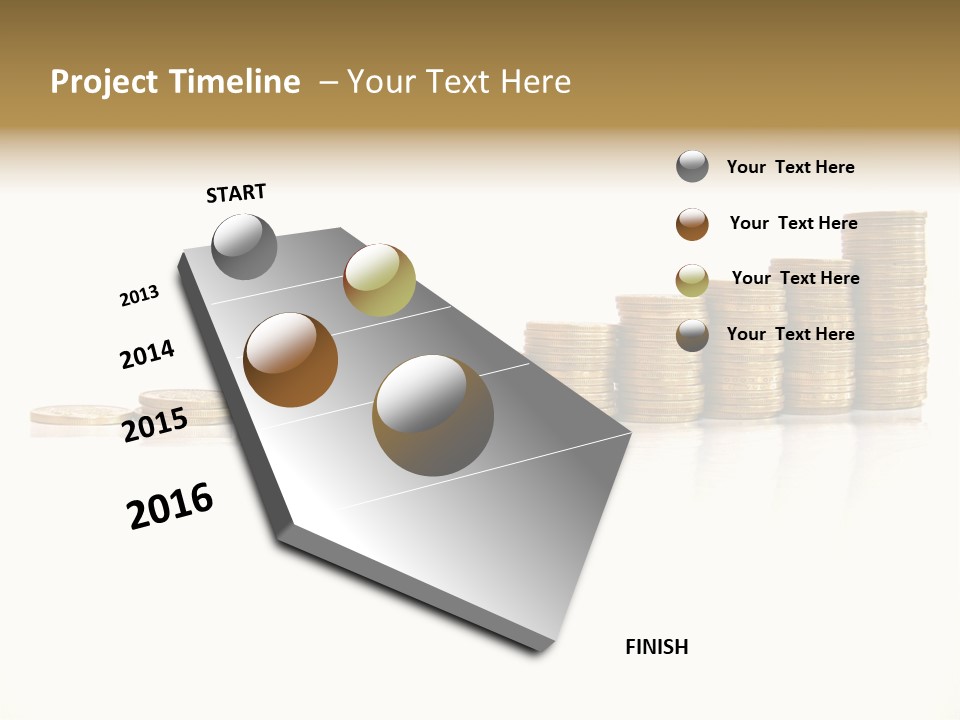 Project Timeline – Your Text Here

START

2013

2014

2015

2016

FINISH

Your Text Here

Your Text Here

Your Text Here

Your Text Here